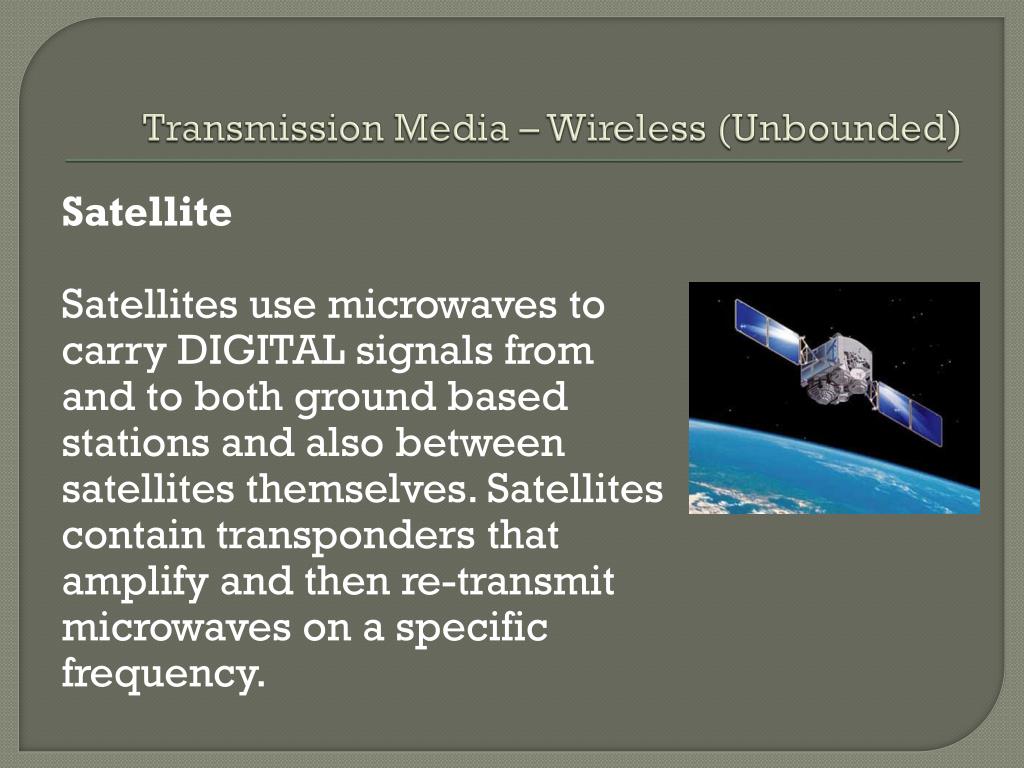 Transmission Media – Wireless (Unbounded)

Satellite

Satellites use microwaves to carry DIGITAL signals from and to both ground based stations and also between satellites themselves. Satellites contain transponders that amplify and then re-transmit microwaves on a specific frequency.